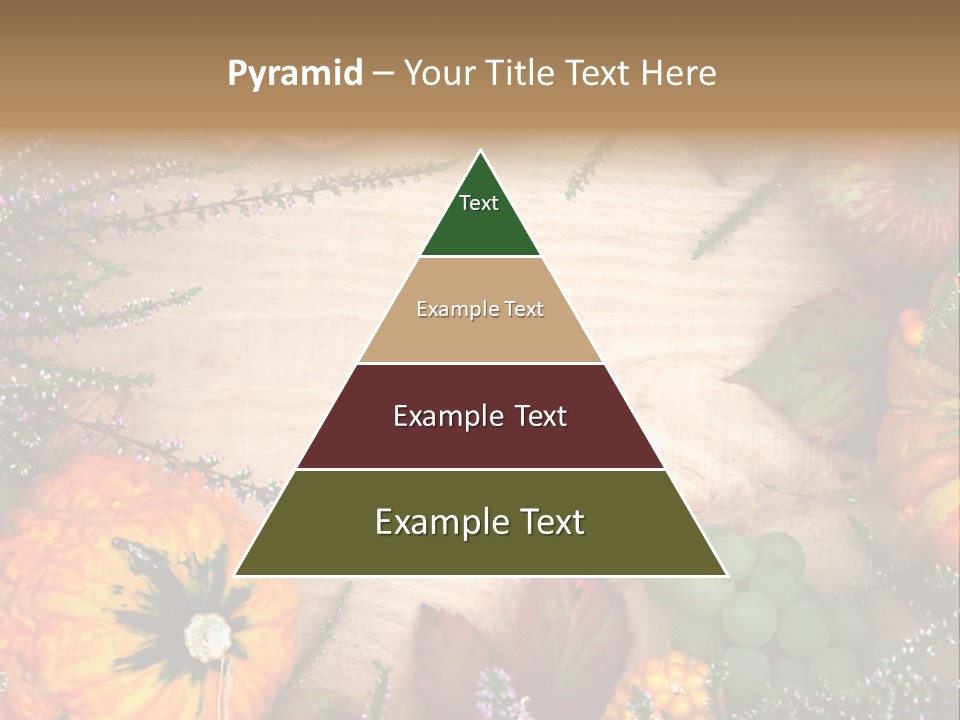 Pyramid – Your Title Text Here

Text

Example Text

Example Text

Example Text